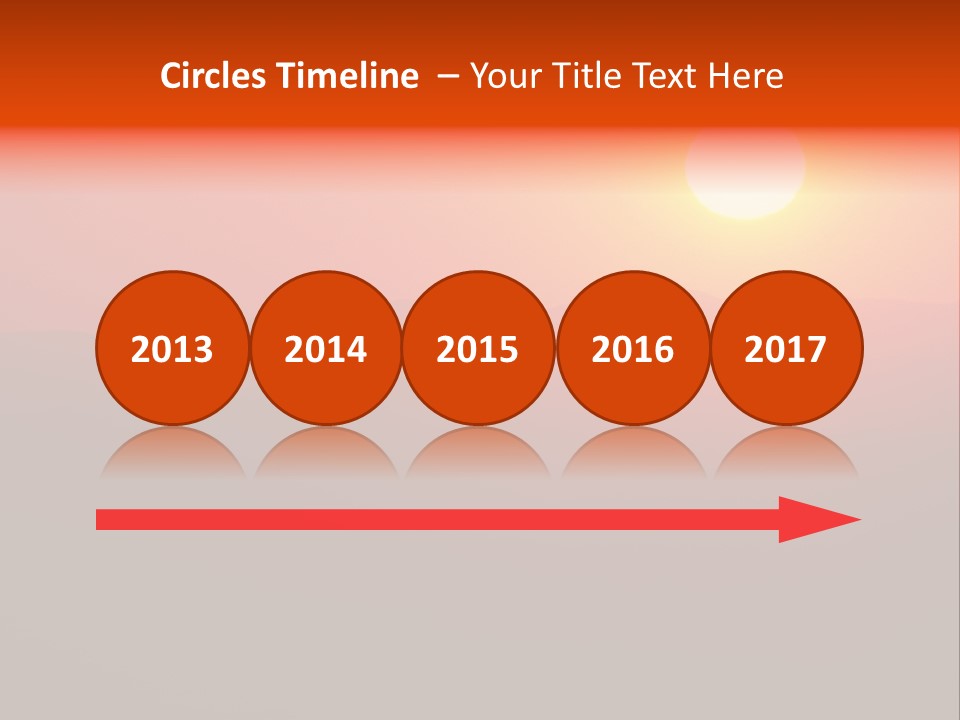 Circles Timeline – Your Title Text Here

2013

2014

2015

2016

2017